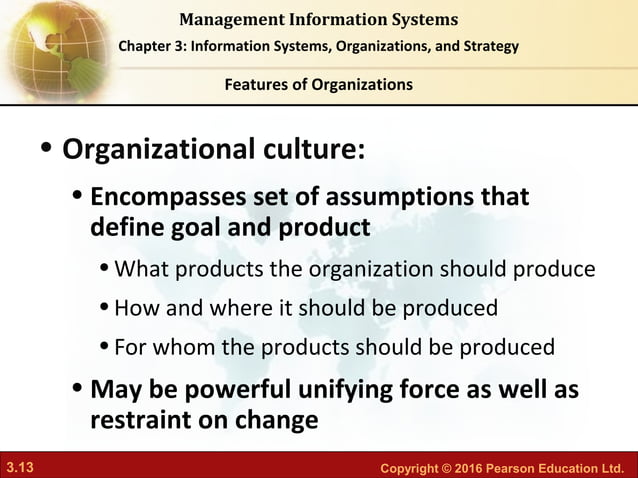 Management Information Systems
Chapter 3: Information Systems, Organizations, and Strategy

Features of Organizations

• Organizational culture:
• Encompasses set of assumptions that define goal and product
• What products the organization should produce
• How and where it should be produced
• For whom the products should be produced
• May be powerful unifying force as well as restraint on change

3.13

Copyright © 2016 Pearson Education Ltd.